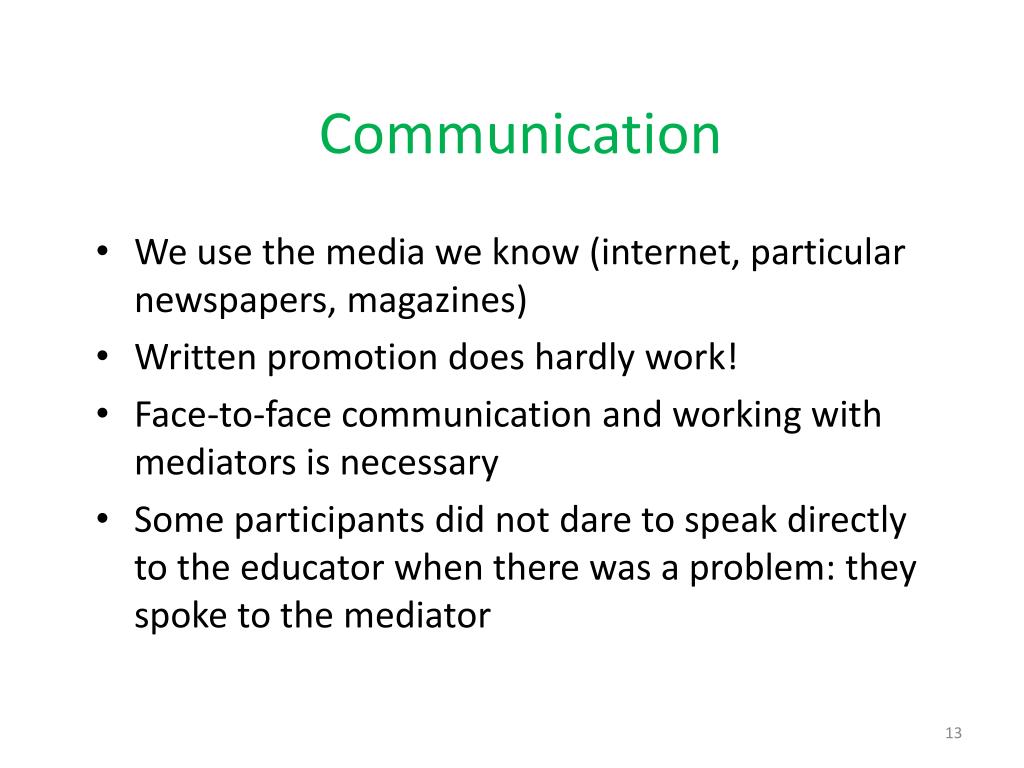 Communication

• We use the media we know (internet, particular newspapers, magazines)
• Written promotion does hardly work!
• Face-to-face communication and working with mediators is necessary
• Some participants did not dare to speak directly to the educator when there was a problem: they spoke to the mediator

13